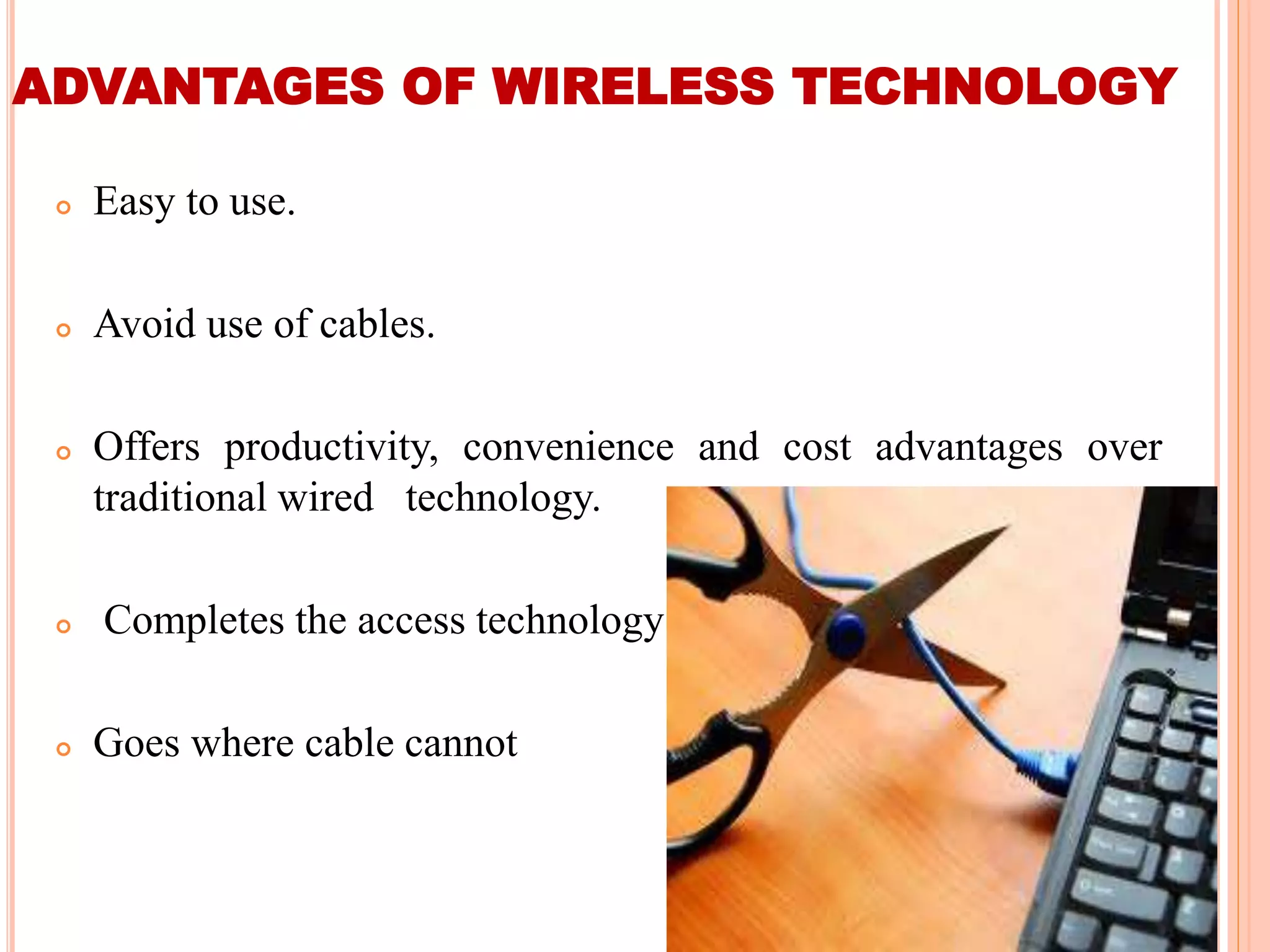 ADVANTAGES OF WIRELESS TECHNOLOGY

Easy to use.

Avoid use of cables.

Offers productivity, convenience and cost advantages over traditional wired technology.

Completes the access technology

Goes where cable cannot